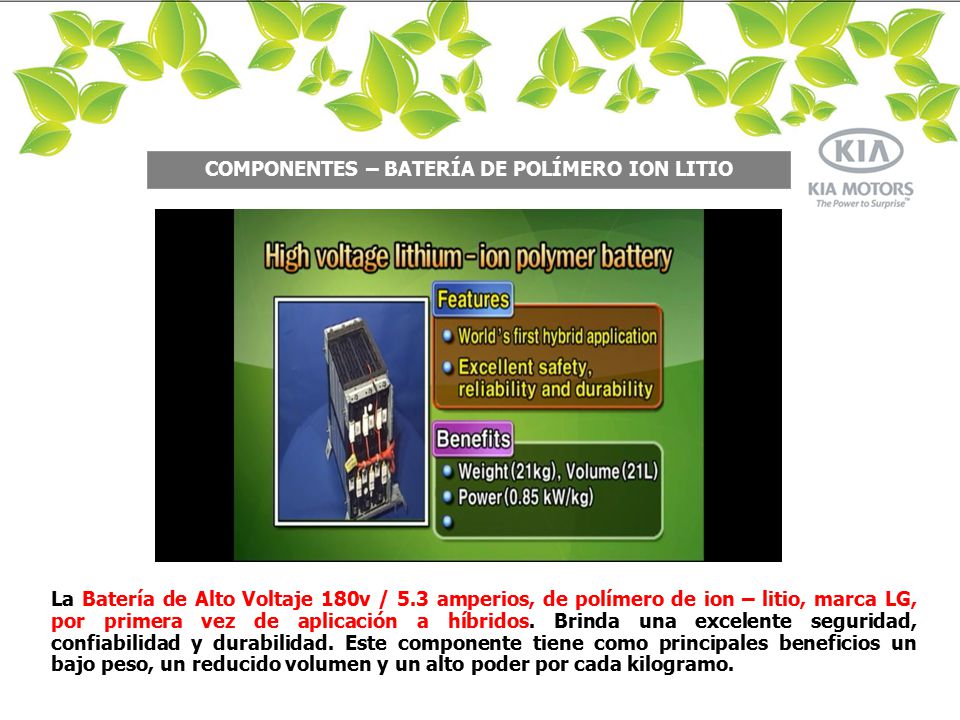 COMPONENTES – BATERÍA DE POLÍMERO ION LITIO

KIA

KIA MOTORS
The Power to Surprise™

High voltage lithium - ion polymer battery

Features
World's first hybrid application
Excellent safety, reliability and durability

Benefits
Weight (21kg), Volume (21L)
Power (0.85 kW/kg)

La Batería de Alto Voltaje 180v / 5.3 amperios, de polímero de ion – litio, marca LG, por primera vez de aplicación a híbridos. Brinda una excelente seguridad, confiabilidad y durabilidad. Este componente tiene como principales beneficios un bajo peso, un reducido volumen y un alto poder por cada kilogramo.